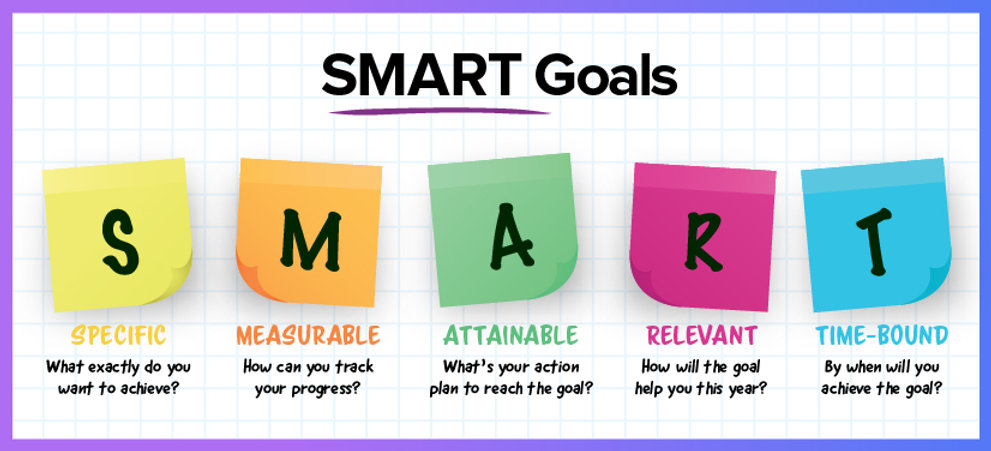 SMART Goals

S
SPECIFIC
What exactly do you want to achieve?

M
MEASURABLE
How can you track your progress?

A
ATTAINABLE
What's your action plan to reach the goal?

R
RELEVANT
How will the goal help you this year?

T
TIME-BOUND
By when will you achieve the goal?